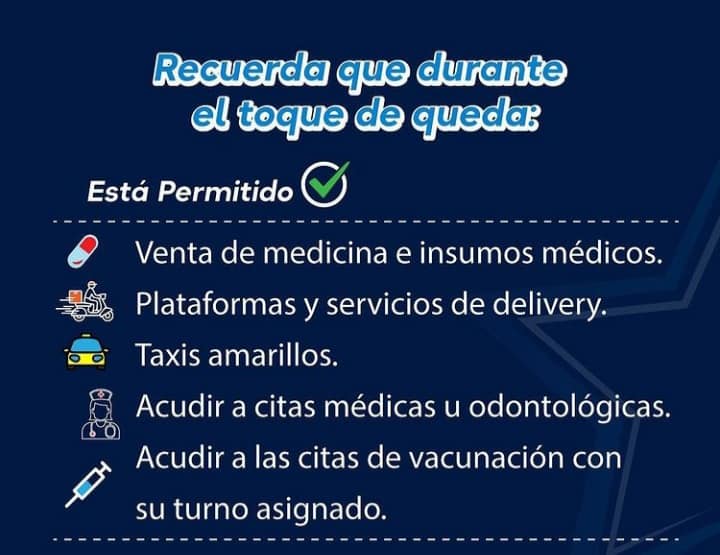 Recuerda que durante el toque de queda:

Está Permitido

Venta de medicina e insumos médicos.

Plataformas y servicios de delivery.

Taxis amarillos.

Acudir a citas médicas u odontológicas.

Acudir a las citas de vacunación con su turno asignado.